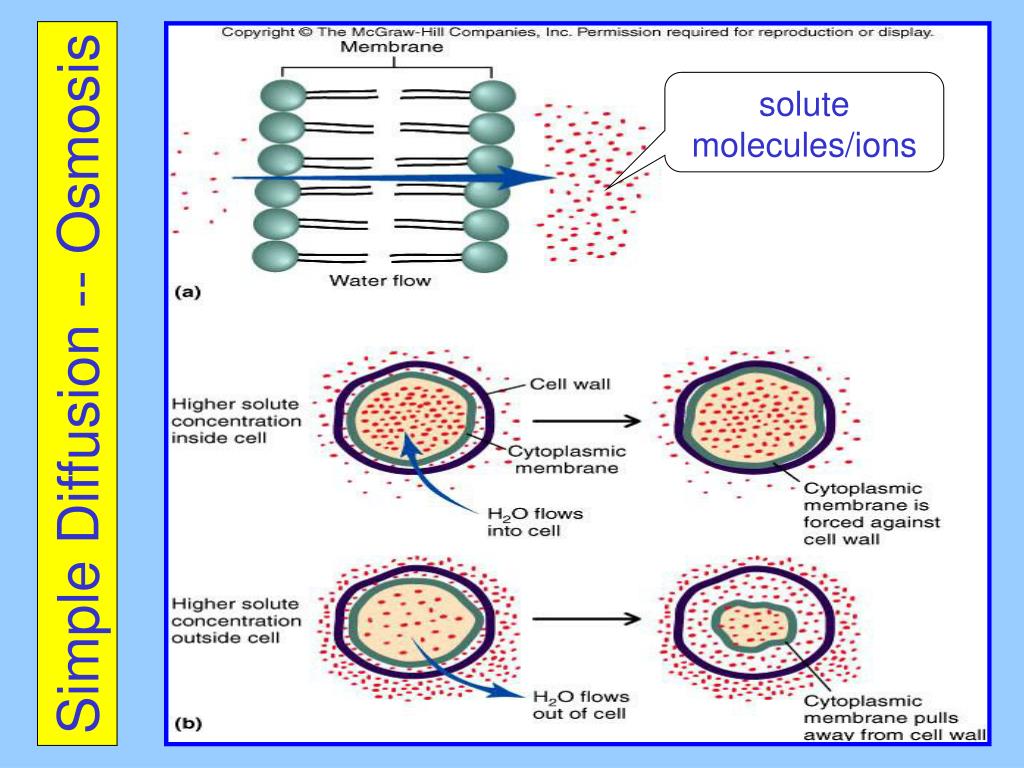 Simple Diffusion -- Osmosis

Copyright © The McGraw-Hill Companies, Inc. Permission required for reproduction or display.

Membrane

solute molecules/ions

Water flow

(a)

Higher solute concentration inside cell

Cell wall

Cytoplasmic membrane

$H_2O$ flows into cell

Cytoplasmic membrane is forced against cell wall

Higher solute concentration outside cell

$H_2O$ flows out of cell

Cytoplasmic membrane pulls away from cell wall

(b)